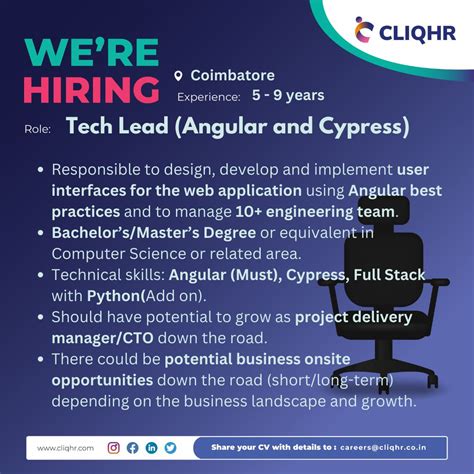 CLIQHR

WE'RE HIRING

Coimbatore

Experience: 5 - 9 years

Role: Tech Lead (Angular and Cypress)

• Responsible to design, develop and implement user interfaces for the web application using Angular best practices and to manage 10+ engineering team.
• Bachelor's/Master's Degree or equivalent in Computer Science or related area.
• Technical skills: Angular (Must), Cypress, Full Stack with Python(Add on).
• Should have potential to grow as project delivery manager/CTO down the road.
• There could be potential business onsite opportunities down the road (short/long-term) depending on the business landscape and growth.

www.cliqhr.com

Share your CV with details to : careers@cliqhr.co.in